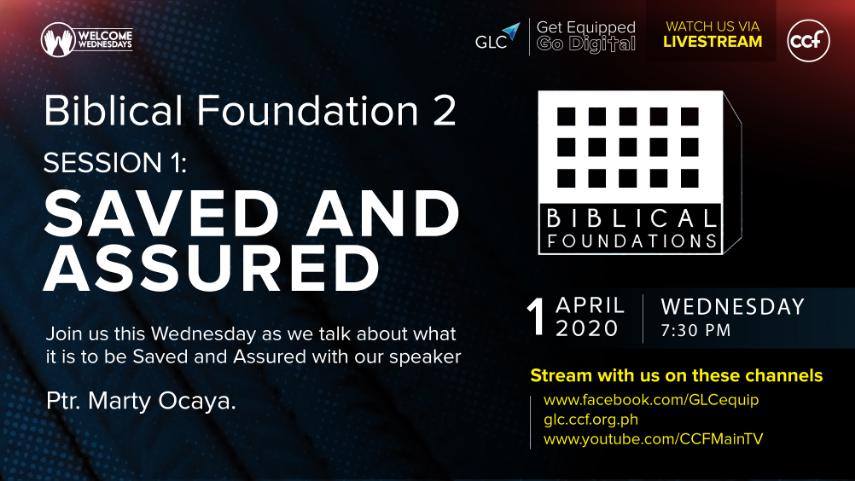 WELCOME WEDNESDAYS

GLC Get Equipped Go Digital

WATCH US VIA LIVESTREAM

ccf

Biblical Foundation 2

SESSION 1:

SAVED AND ASSURED

Join us this Wednesday as we talk about what it is to be Saved and Assured with our speaker

Ptr. Marty Ocaya.

BIBLICAL FOUNDATIONS

1 APRIL 2020

WEDNESDAY 7:30 PM

Stream with us on these channels

www.facebook.com/GLCequip
glc.ccf.org.ph
www.youtube.com/CCFMainTV